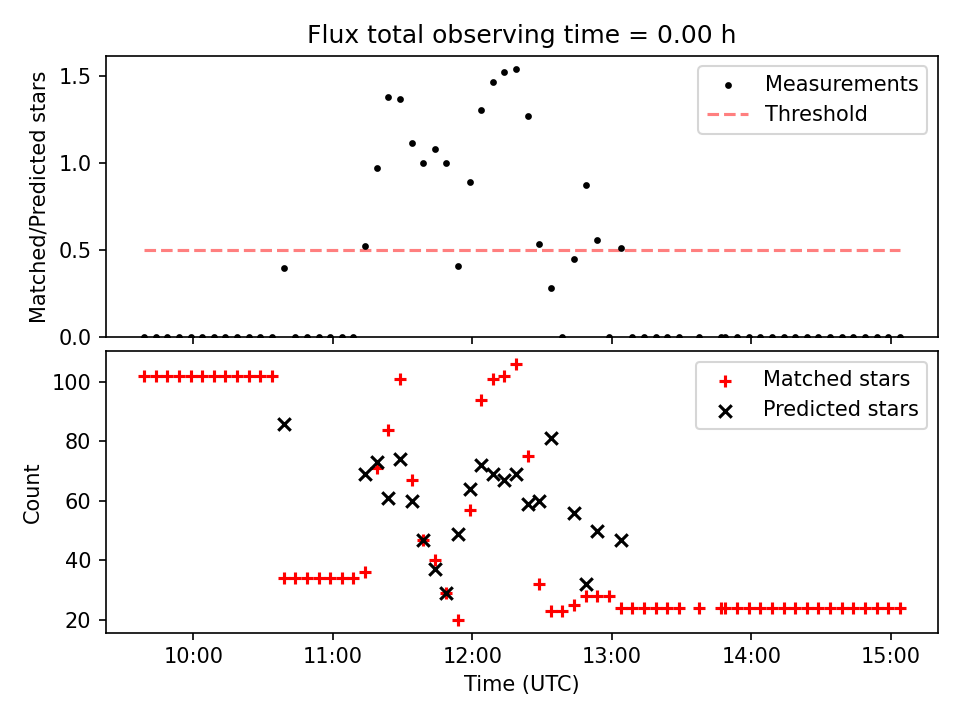 Flux total observing time = 0.00 h

Matched/Predicted stars

1.5
1.0
0.5
0.0

Measurements
Threshold

Count

100
80
60
40
20

Matched stars
Predicted stars

10:00
11:00
12:00
13:00
14:00
15:00

Time (UTC)